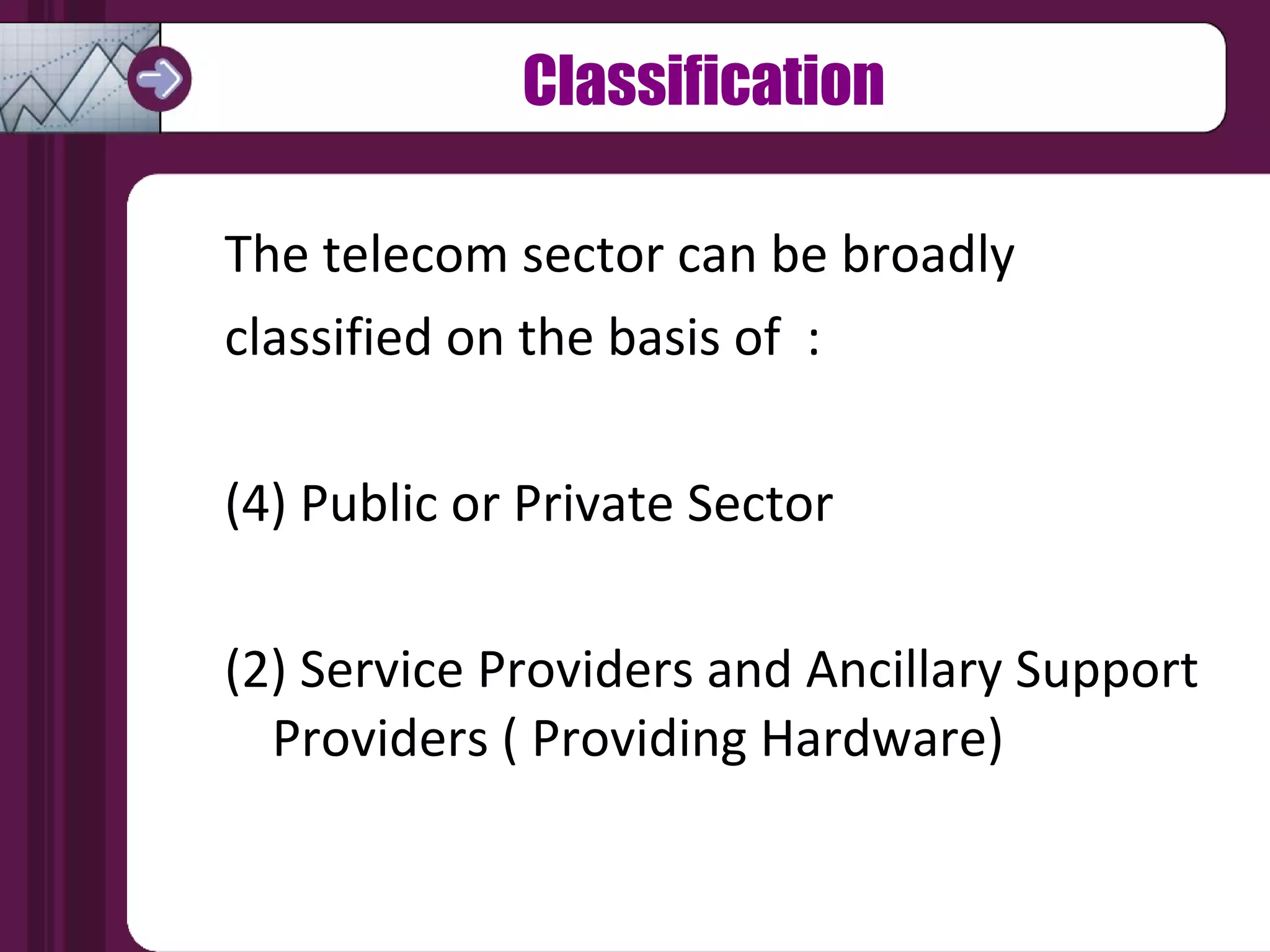 Classification

The telecom sector can be broadly classified on the basis of :

(4) Public or Private Sector

(2) Service Providers and Ancillary Support Providers ( Providing Hardware)